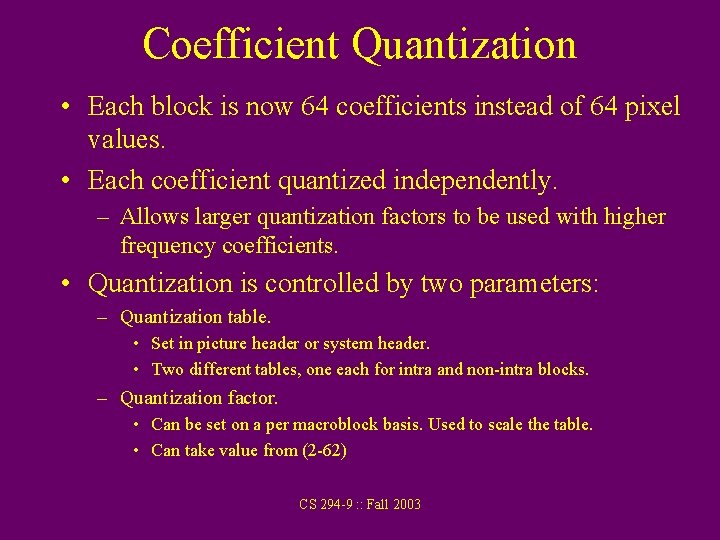 Coefficient Quantization

• Each block is now 64 coefficients instead of 64 pixel values.

• Each coefficient quantized independently.
– Allows larger quantization factors to be used with higher frequency coefficients.

• Quantization is controlled by two parameters:
– Quantization table.
• Set in picture header or system header.
• Two different tables, one each for intra and non-intra blocks.
– Quantization factor.
• Can be set on a per macroblock basis. Used to scale the table.
• Can take value from (2-62)

CS 294-9 :: Fall 2003